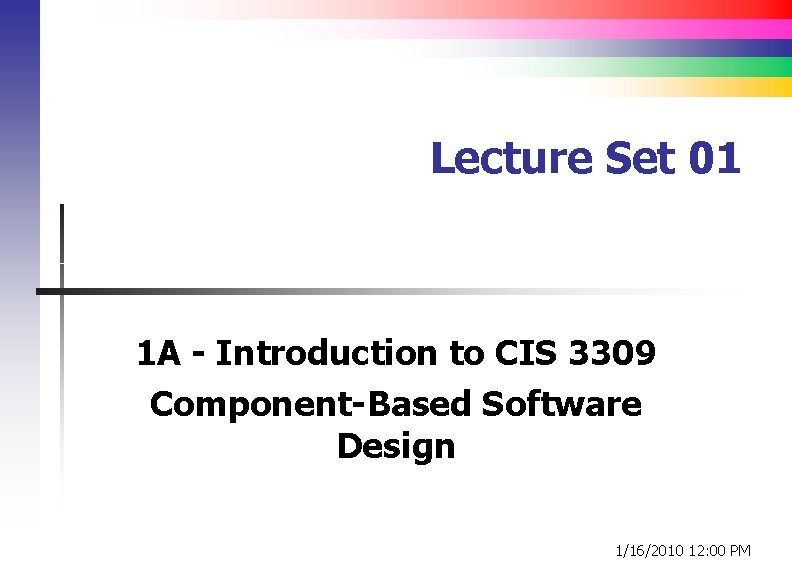 Lecture Set 01

1A - Introduction to CIS 3309
Component-Based Software Design

1/16/2010 12:00 PM